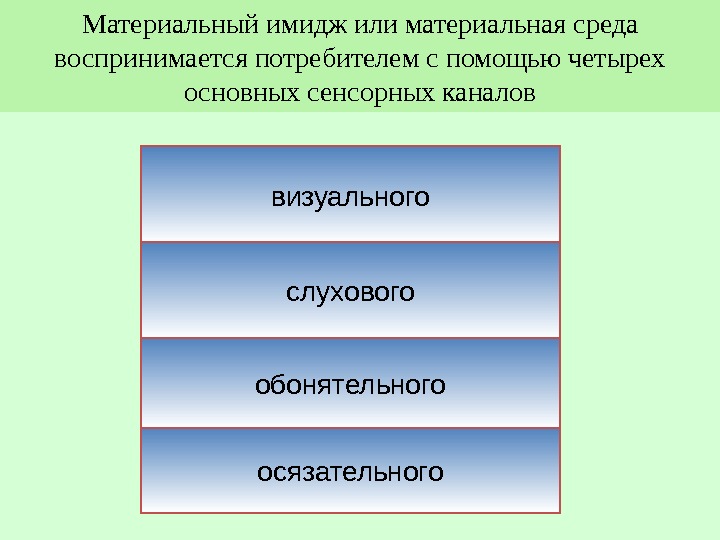 Материальный имидж или материальная среда воспринимается потребителем с помощью четырех основных сенсорных каналов

визуального

слухового

обонятельного

осязательного